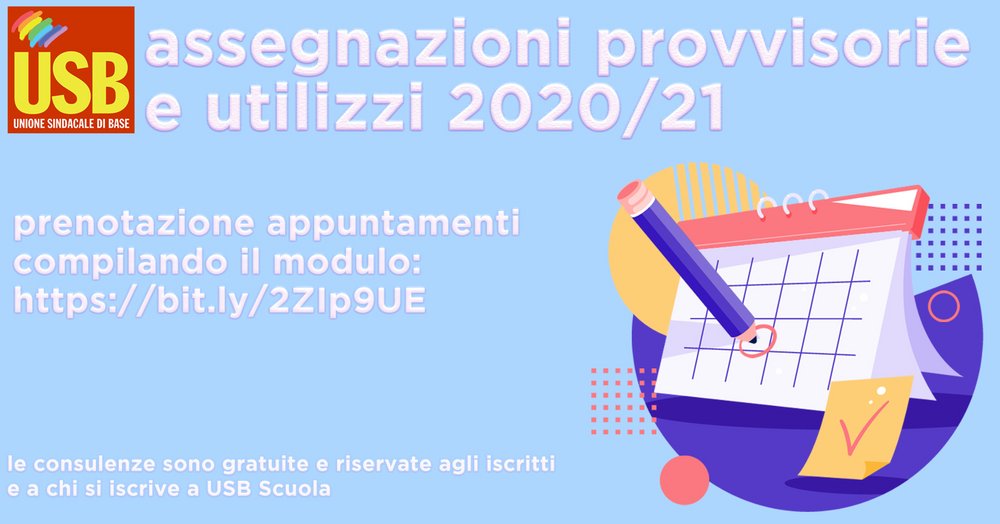 USB
UNIONE SINDACALE DI BASE

assegnazioni provvisorie e utilizzi 2020/21

prenotazione appuntamenti compilando il modulo: https://bit.ly/2ZIp9UE

le consulenze sono gratuite e riservate agli iscritti e a chi si iscrive a USB Scuola